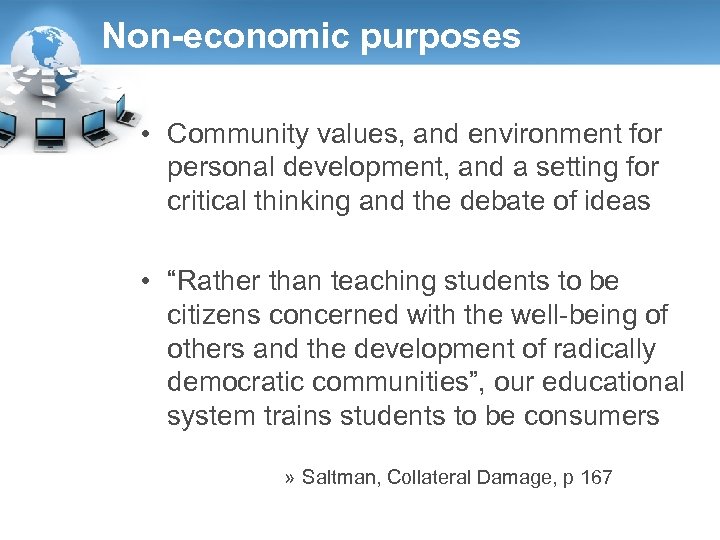 Non-economic purposes

• Community values, and environment for personal development, and a setting for critical thinking and the debate of ideas

• “Rather than teaching students to be citizens concerned with the well-being of others and the development of radically democratic communities”, our educational system trains students to be consumers

» Saltman, Collateral Damage, p 167